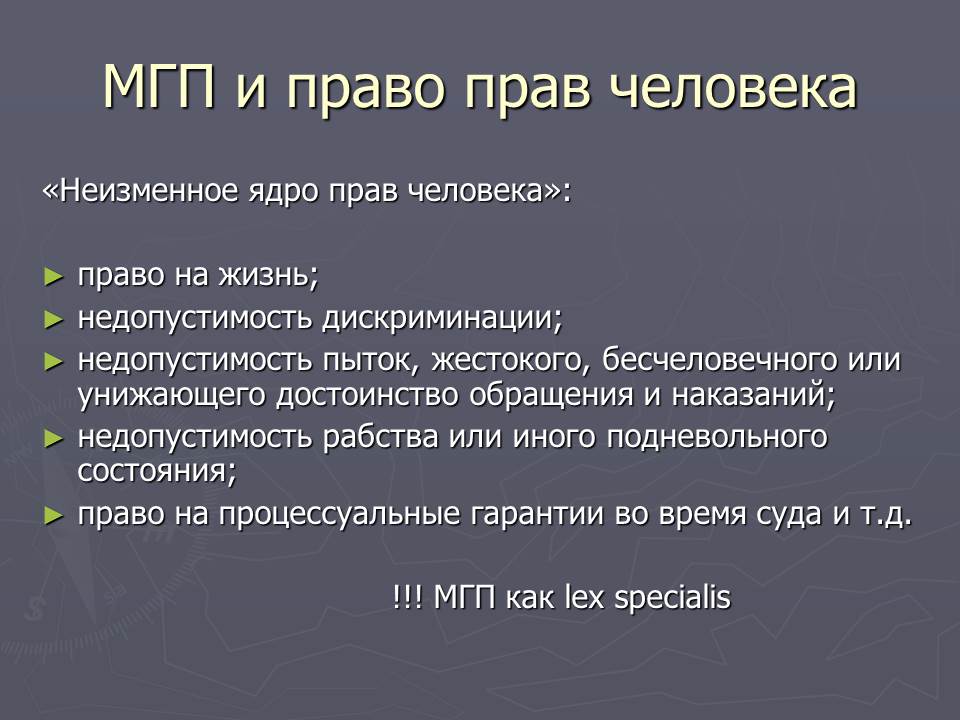 МГП и право прав человека

«Неизменное ядро прав человека»:

► право на жизнь;
► недопустимость дискриминации;
► недопустимость пыток, жестокого, бесчеловечного или унижающего достоинство обращения и наказаний;
► недопустимость рабства или иного подневольного состояния;
► право на процессуальные гарантии во время суда и т.д.

!!! МГП как lex specialis